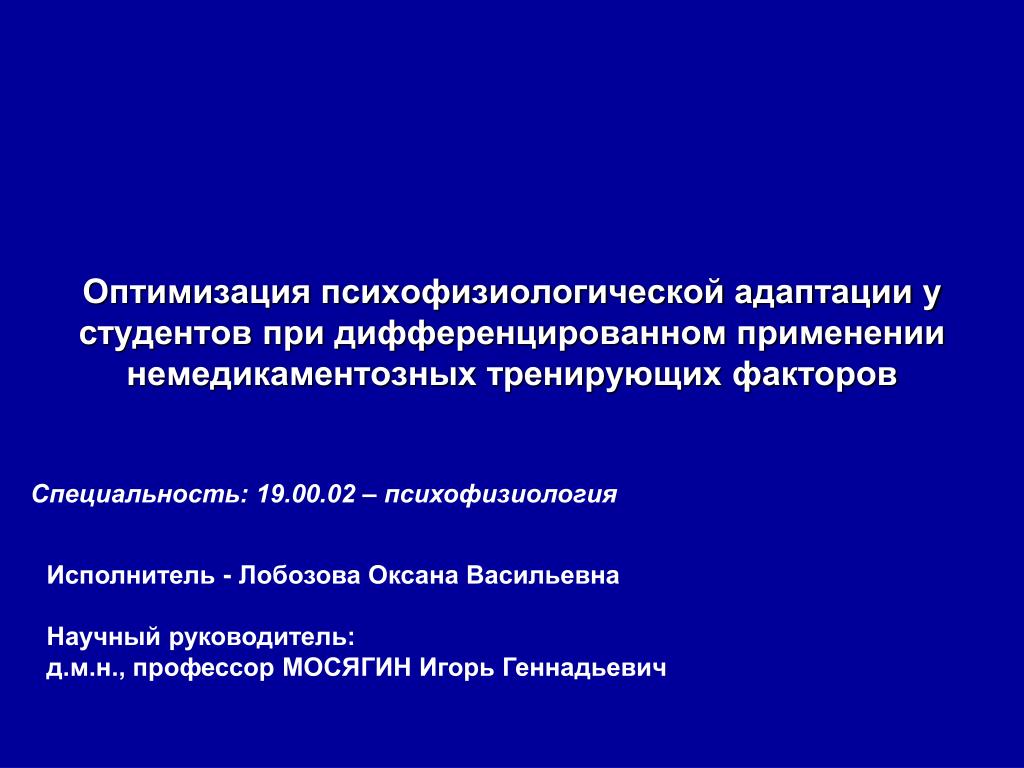 Оптимизация психофизиологической адаптации у студентов при дифференцированном применении немедикаментозных тренирующих факторов

Специальность: 19.00.02 – психофизиология

Исполнитель - Лобозова Оксана Васильевна

Научный руководитель:
д.м.н., профессор МОСЯГИН Игорь Геннадьевич